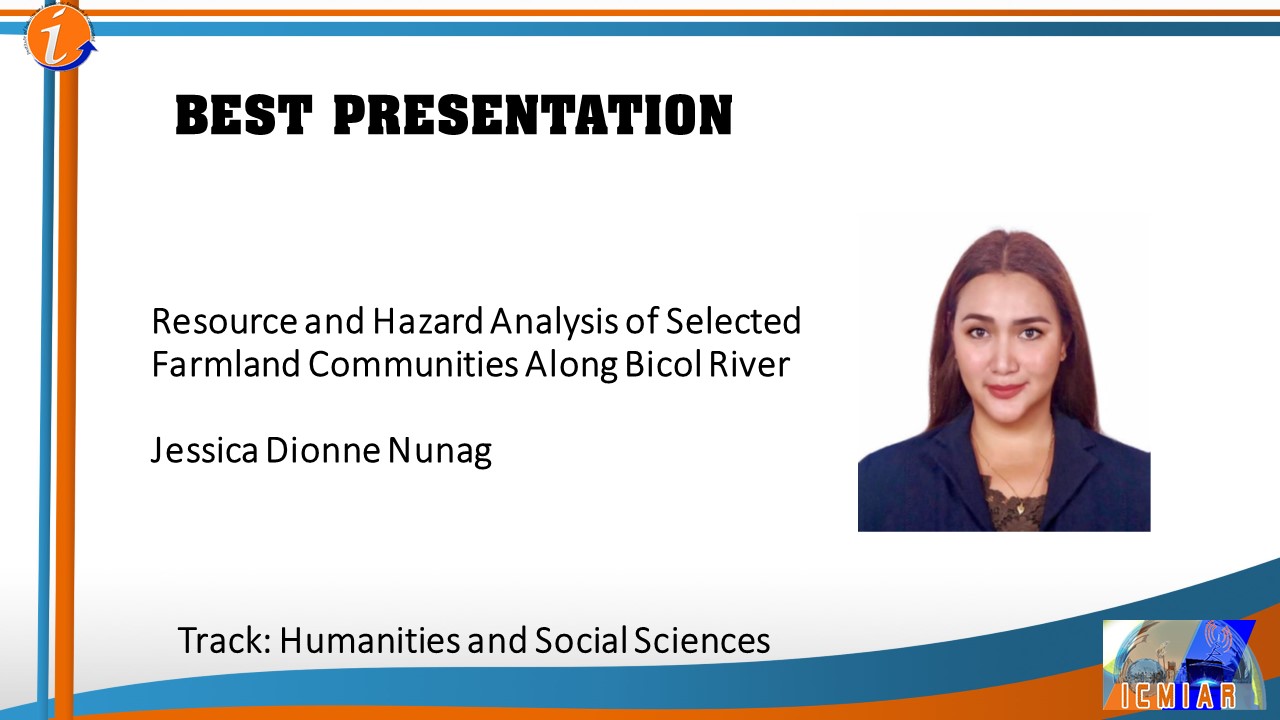 BEST PRESENTATION

Resource and Hazard Analysis of Selected Farmland Communities Along Bicol River

Jessica Dionne Nunag

Track: Humanities and Social Sciences

ICMIAR